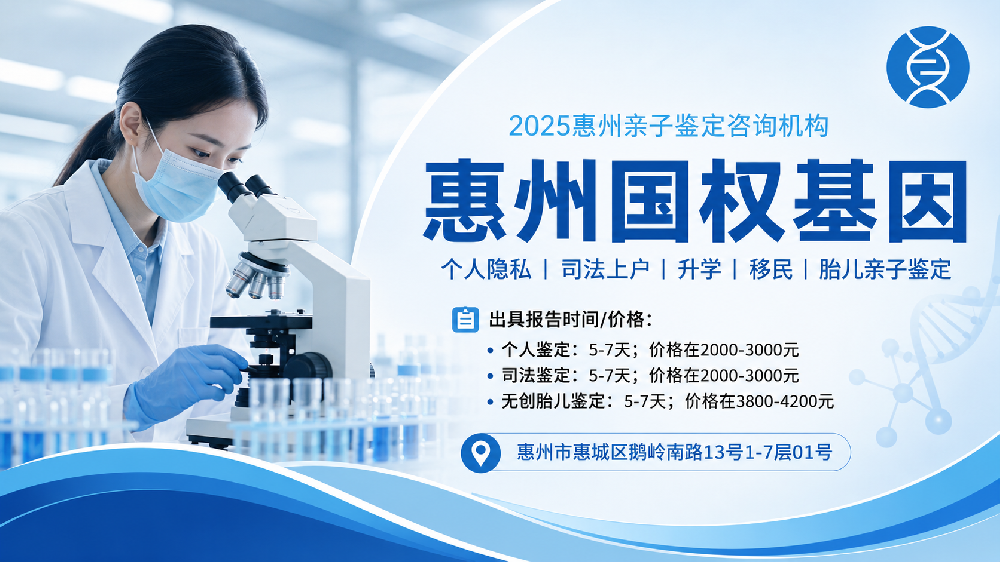 2025惠州亲子鉴定咨询机构

惠州国权基因

个人隐私 | 司法上户 | 升学 | 移民 | 胎儿亲子鉴定

出具报告时间/价格：

• 个人鉴定：5-7天；价格在2000-3000元
• 司法鉴定：5-7天；价格在2000-3000元
• 无创胎儿鉴定：5-7天；价格在3800-4200元

惠州市惠城区鹅岭南路13号1-7层01号